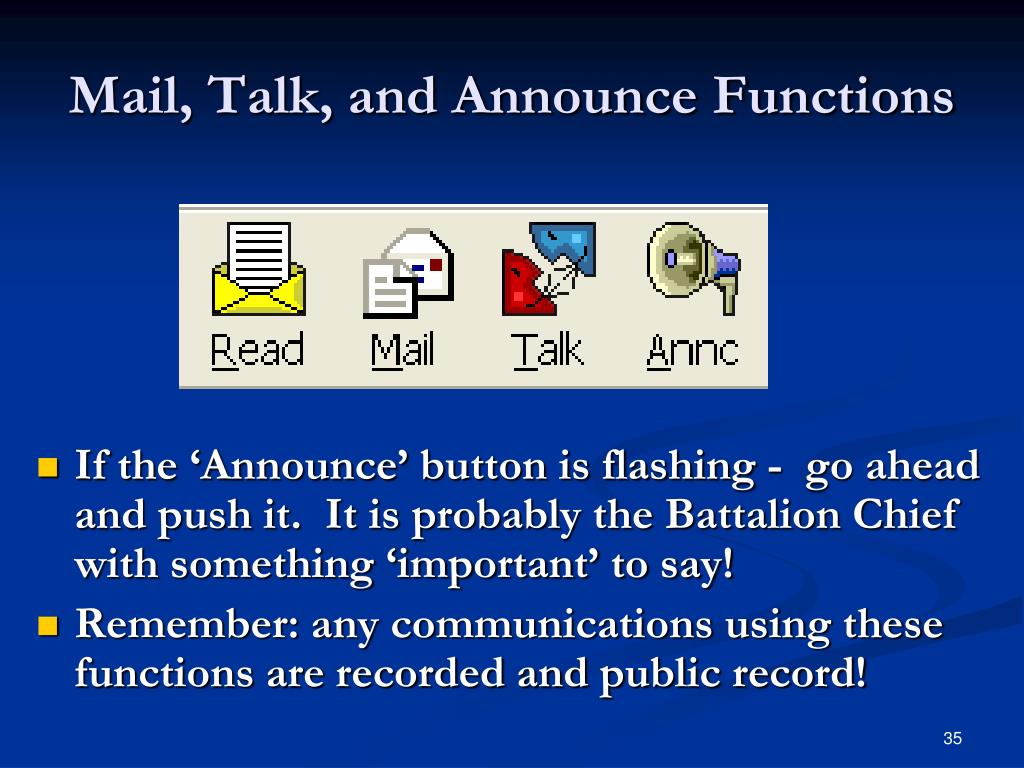 Mail, Talk, and Announce Functions

Read Mail Talk Annc

- If the ‘Announce’ button is flashing - go ahead and push it. It is probably the Battalion Chief with something ‘important’ to say!
- Remember: any communications using these functions are recorded and public record!

35